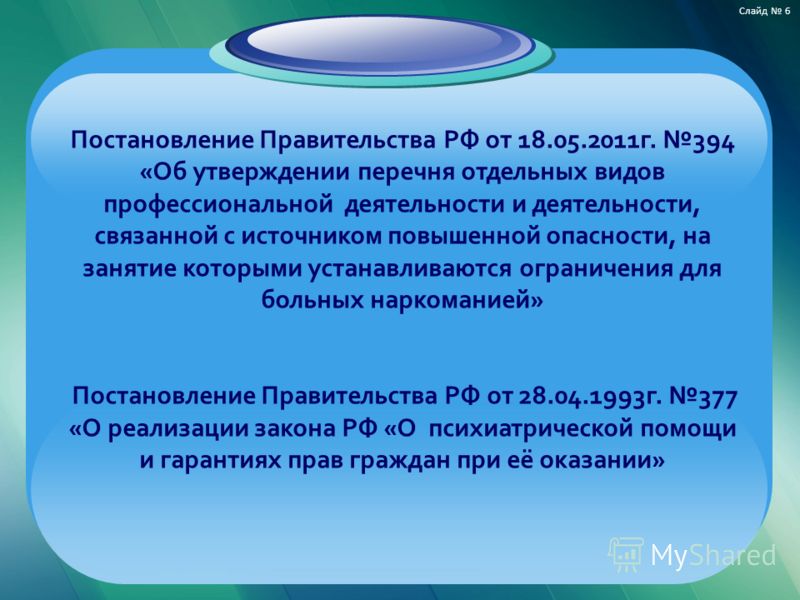 Слайд № 6

Постановление Правительства РФ от 18.05.2011г. №394 «Об утверждении перечня отдельных видов профессиональной деятельности и деятельности, связанной с источником повышенной опасности, на занятие которыми устанавливаются ограничения для больных наркоманией»

Постановление Правительства РФ от 28.04.1993г. №377 «О реализации закона РФ «О психиатрической помощи и гарантиях прав граждан при её оказании»

MyShared